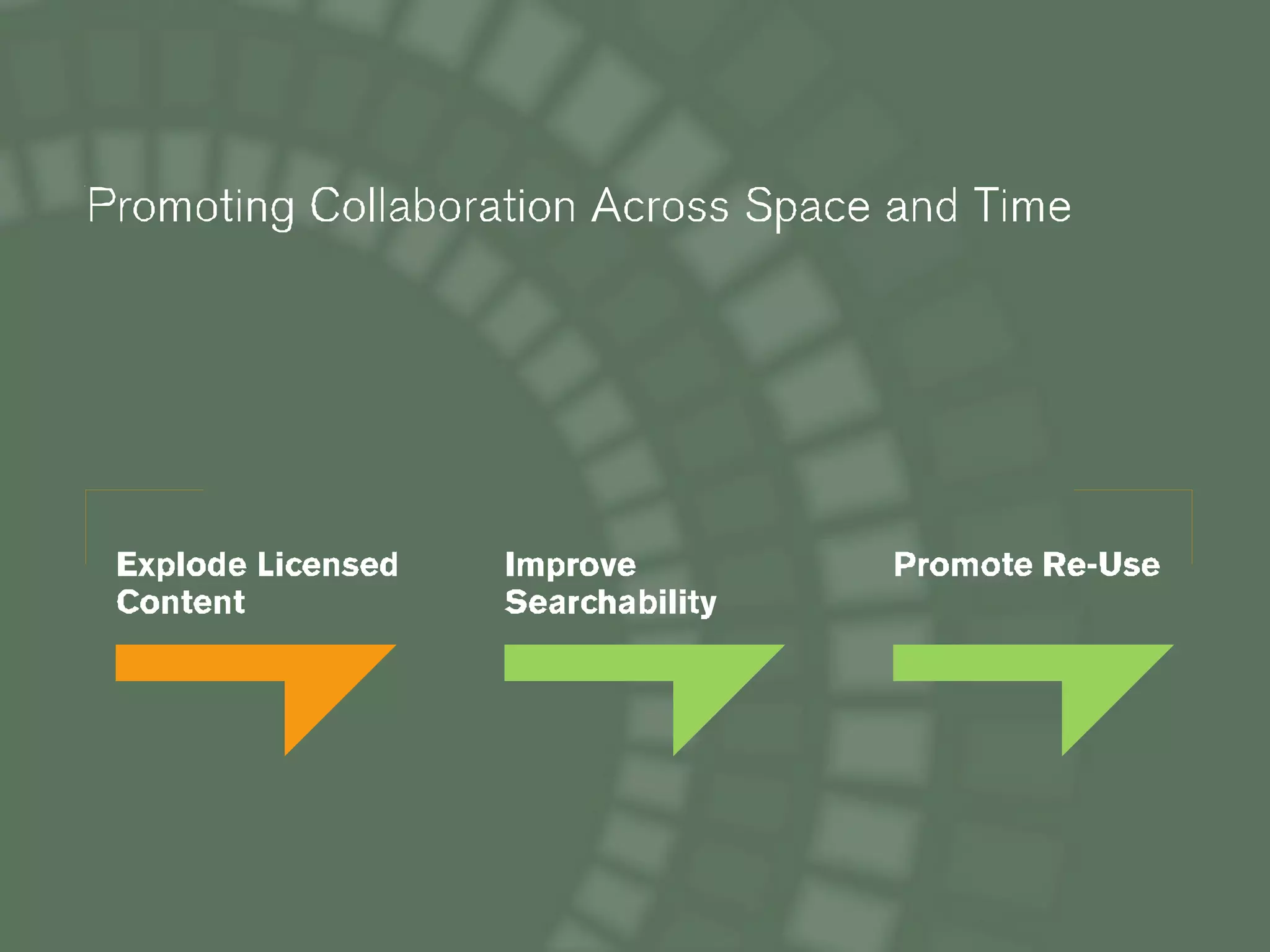 Promoting Collaboration Across Space and Time

Explode Licensed Content

Improve Searchability

Promote Re-Use